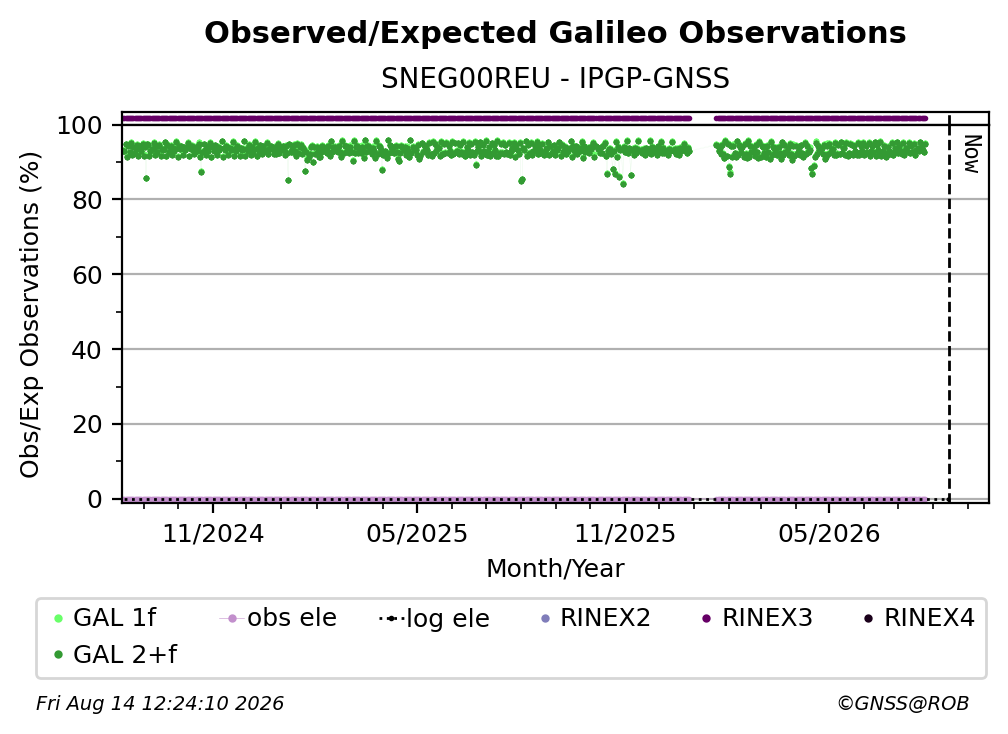 Observed/Expected Galileo Observations
SNEG00REU - IPGP-GNSS

Obs/Exp Observations (%)

100
80
60
40
20
0

Now

11/2024
05/2025
11/2025
05/2026

Month/Year

GAL 1f
obs ele
log ele
RINEX2
RINEX3
RINEX4
GAL 2+f

Fri Aug 14 12:24:10 2026
©GNSS@ROB